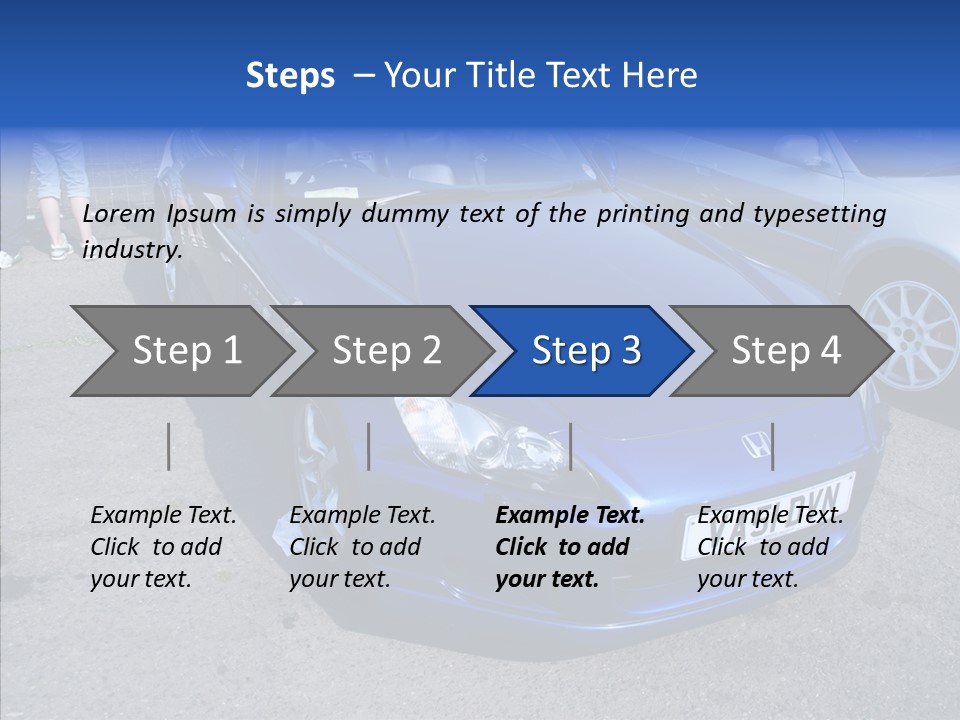 Steps – Your Title Text Here

Lorem Ipsum is simply dummy text of the printing and typesetting industry.

Step 1

Step 2

Step 3

Step 4

Example Text. Click to add your text.

Example Text. Click to add your text.

Example Text. Click to add your text.

Example Text. Click to add your text.